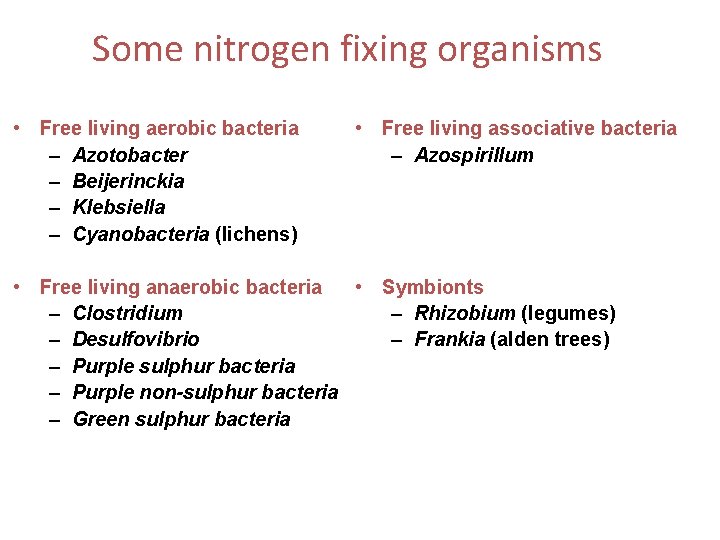 Some nitrogen fixing organisms

• Free living aerobic bacteria
– Azotobacter
– Beijerinckia
– Klebsiella
– Cyanobacteria (lichens)

• Free living anaerobic bacteria
– Clostridium
– Desulfovibrio
– Purple sulphur bacteria
– Purple non-sulphur bacteria
– Green sulphur bacteria

• Free living associative bacteria
– Azospirillum

• Symbionts
– Rhizobium (legumes)
– Frankia (alden trees)